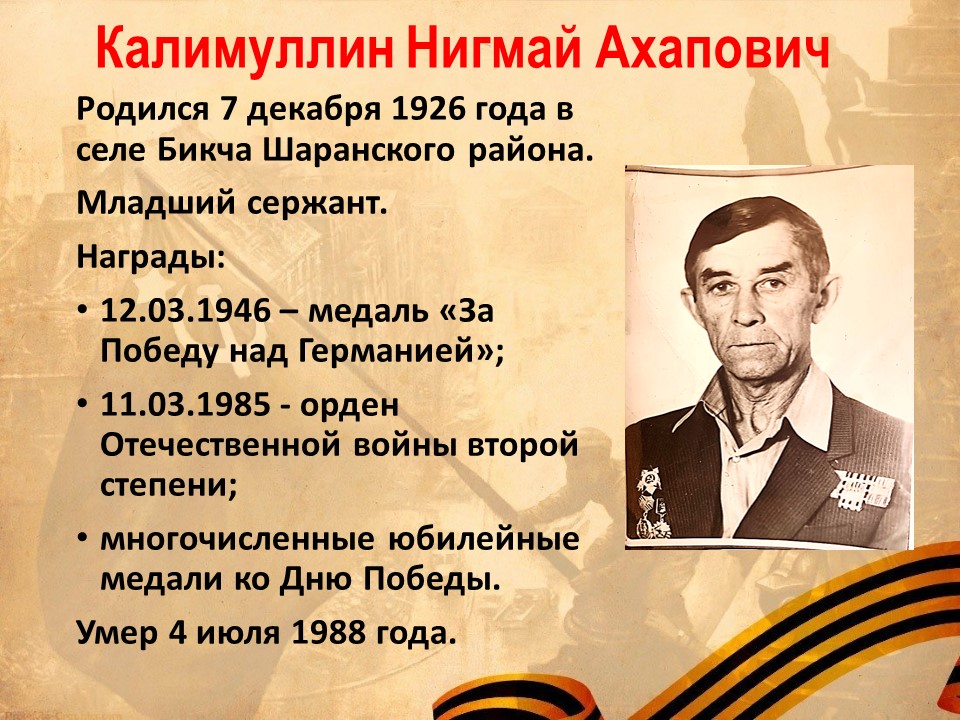 Калимуллин Нигмай Ахапович

Родился 7 декабря 1926 года в селе Бикча Шаранского района.

Младший сержант.

Награды:

• 12.03.1946 – медаль «За Победу над Германией»;

• 11.03.1985 - орден Отечественной войны второй степени;

• многочисленные юбилейные медали ко Дню Победы.

Умер 4 июля 1988 года.